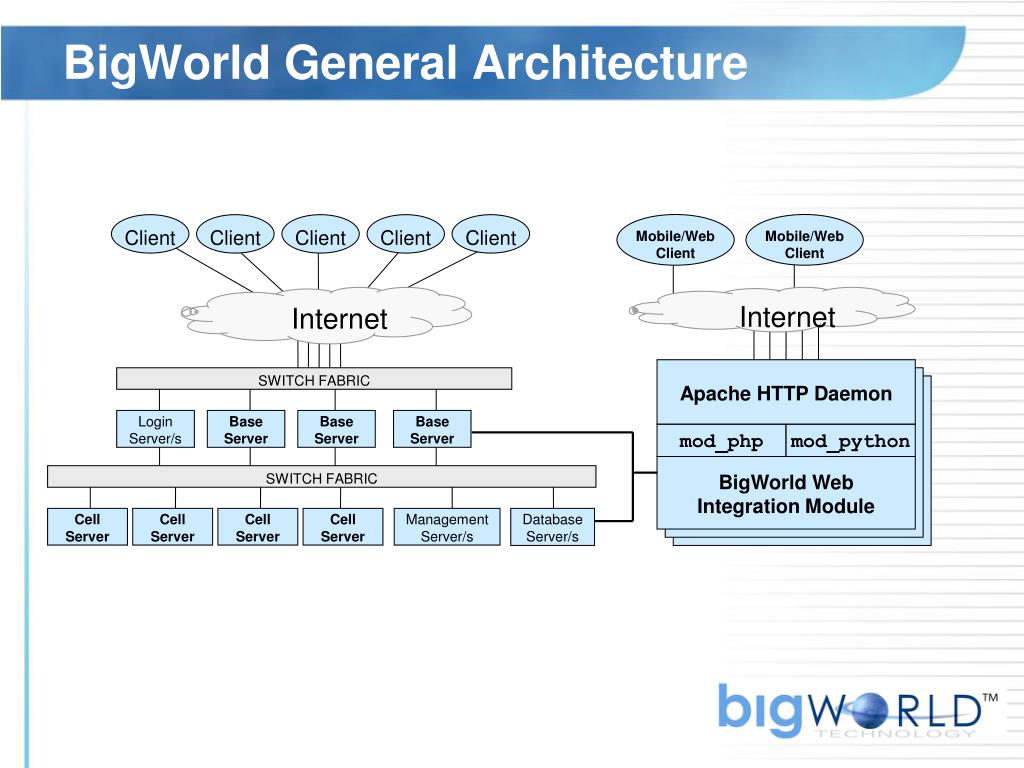 BigWorld General Architecture

Client Client Client Client Client

Internet

SWITCH FABRIC

Login Server/s

Base Server

Base Server

Base Server

SWITCH FABRIC

Cell Server

Cell Server

Cell Server

Cell Server

Management Server/s

Database Server/s

Mobile/Web Client

Mobile/Web Client

Internet

Apache HTTP Daemon

mod_php

mod_python

BigWorld Web Integration Module

bigWORLD™ TECHNOLOGY